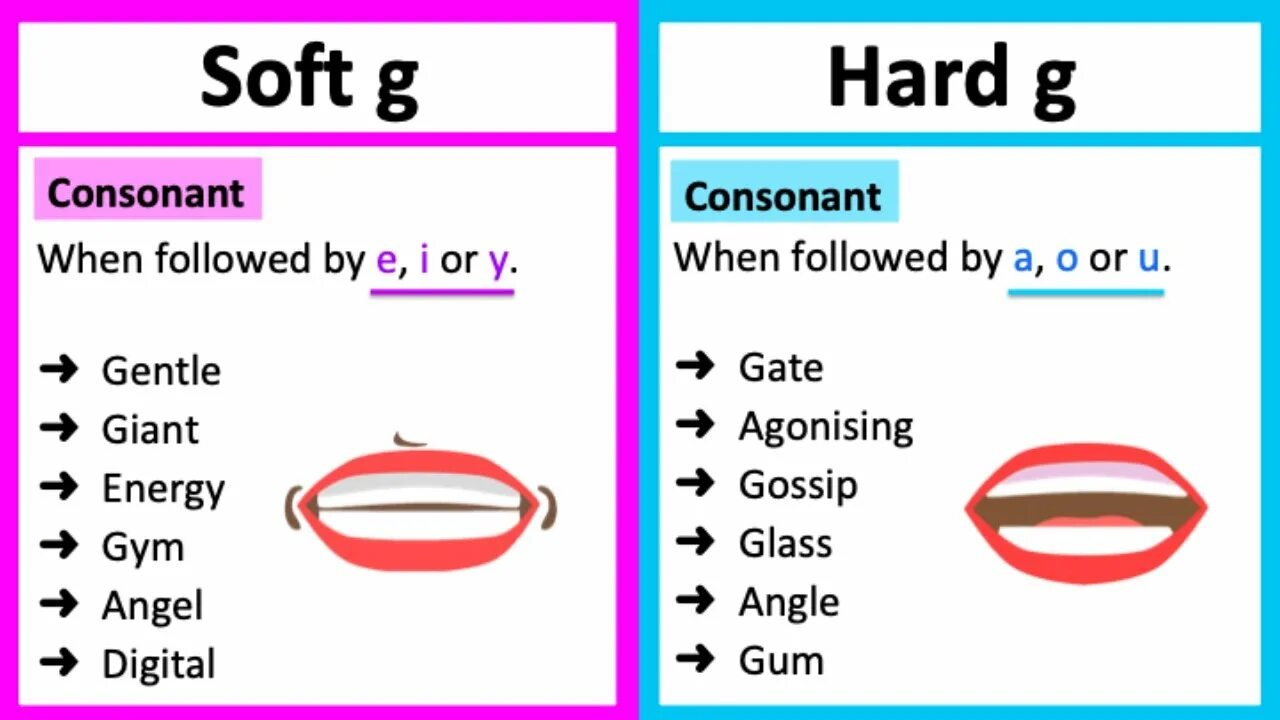 Soft g

Consonant

When followed by e, i or y.

➜ Gentle
➜ Giant
➜ Energy
➜ Gym
➜ Angel
➜ Digital

Hard g

Consonant

When followed by a, o or u.

➜ Gate
➜ Agonising
➜ Gossip
➜ Glass
➜ Angle
➜ Gum